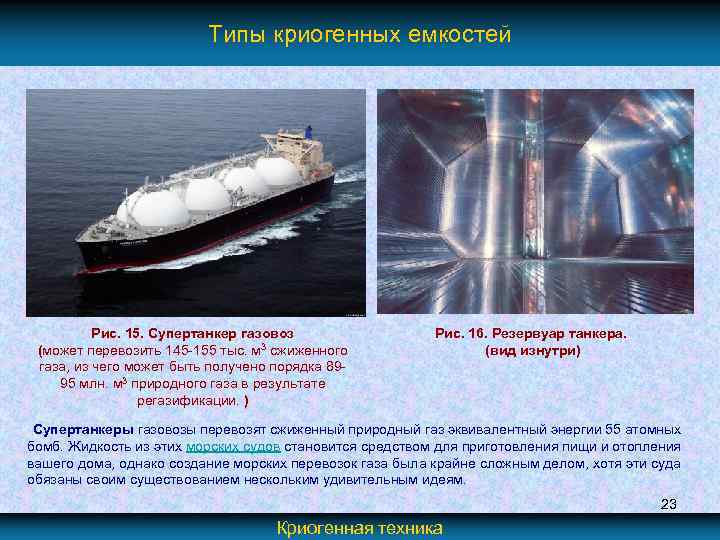 Типы криогенных емкостей

Рис. 15. Супертанкер газовоз (может перевозить 145-155 тыс. м$^3$ сжиженного газа, из чего может быть получено порядка 89-95 млн. м$^3$ природного газа в результате регазификации. )

Рис. 16. Резервуар танкера. (вид изнутри)

Супертанкеры газовозы перевозят сжиженный природный газ эквивалентный энергии 55 атомных бомб. Жидкость из этих морских судов становится средством для приготовления пищи и отопления вашего дома, однако создание морских перевозок газа была крайне сложным делом, хотя эти суда обязаны своим существованием нескольким удивительным идеям.

23

Криогенная техника